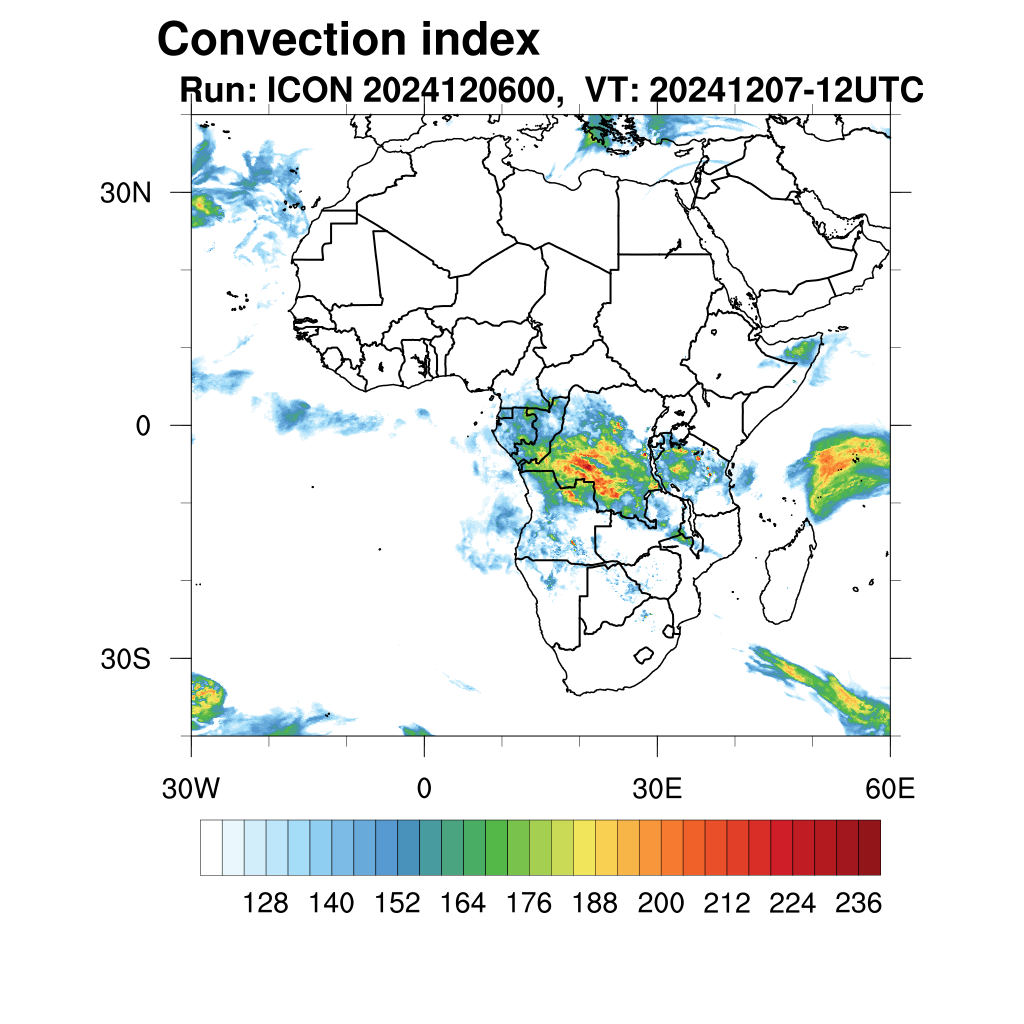 Convection index
Run: ICON 2024120600, VT: 20241207-12UTC

30N
0
30S

30W 0 30E 60E

128 140 152 164 176 188 200 212 224 236